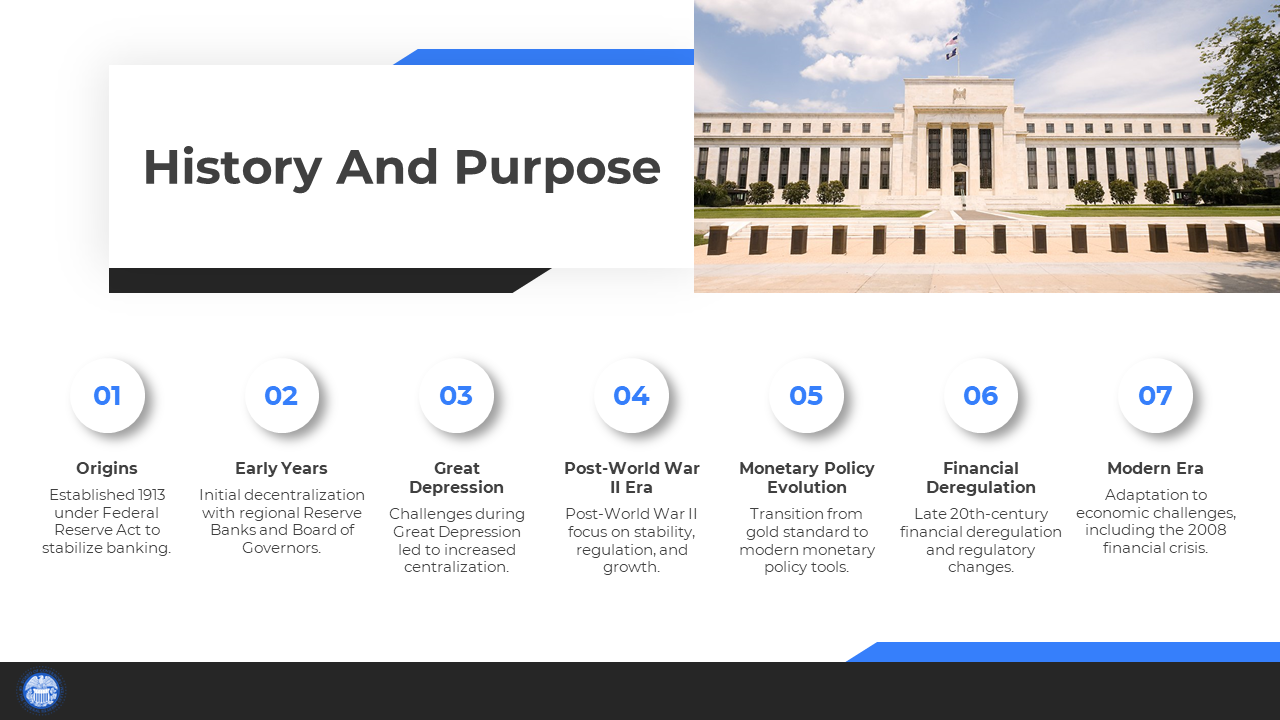 History And Purpose

01
Origins
Established 1913 under Federal Reserve Act to stabilize banking.

02
Early Years
Initial decentralization with regional Reserve Banks and Board of Governors.

03
Great Depression
Challenges during Great Depression led to increased centralization.

04
Post-World War II Era
Post-World War II focus on stability, regulation, and growth.

05
Monetary Policy Evolution
Transition from gold standard to modern monetary policy tools.

06
Financial Deregulation
Late 20th-century financial deregulation and regulatory changes.

07
Modern Era
Adaptation to economic challenges, including the 2008 financial crisis.